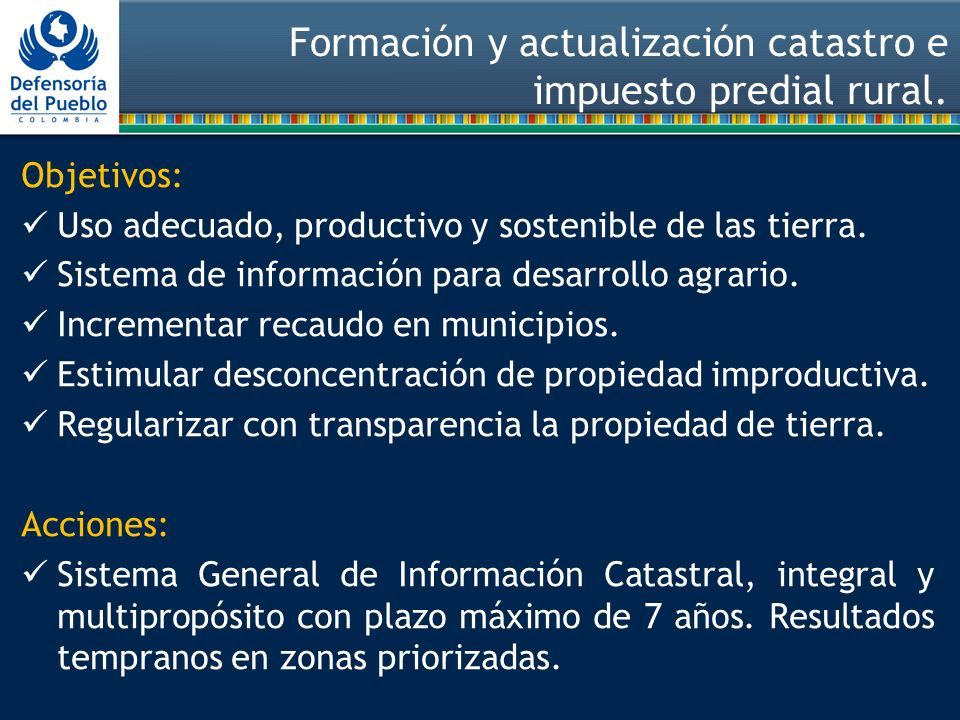 Defensoría del Pueblo
COLOMBIA

Formación y actualización catastro e impuesto predial rural.

Objetivos:
✓ Uso adecuado, productivo y sostenible de las tierra.
✓ Sistema de información para desarrollo agrario.
✓ Incrementar recaudo en municipios.
✓ Estimular desconcentración de propiedad improductiva.
✓ Regularizar con transparencia la propiedad de tierra.

Acciones:
✓ Sistema General de Información Catastral, integral y multipropósito con plazo máximo de 7 años. Resultados tempranos en zonas priorizadas.